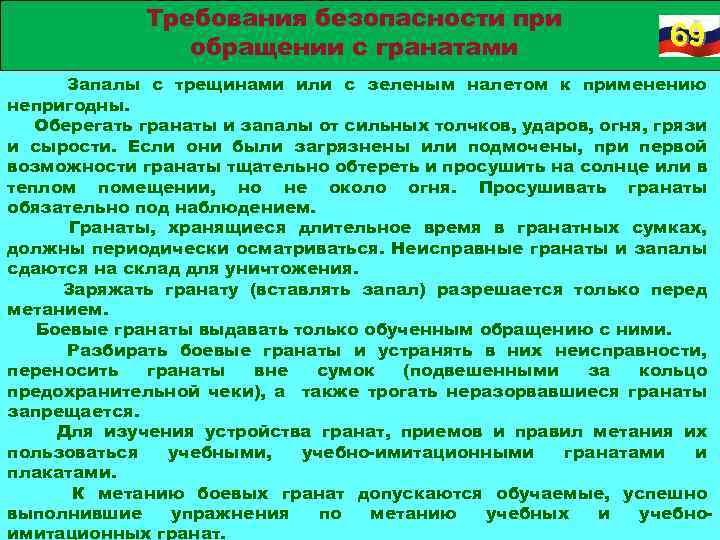 Требования безопасности при обращении с гранатами

69

Запалы с трещинами или с зеленым налетом к применению непригодны.

Оберегать гранаты и запалы от сильных толчков, ударов, огня, грязи и сырости. Если они были загрязнены или подмочены, при первой возможности гранаты тщательно обтереть и просушить на солнце или в теплом помещении, но не около огня. Просушивать гранаты обязательно под наблюдением.

Гранаты, хранящиеся длительное время в гранатных сумках, должны периодически осматриваться. Неисправные гранаты и запалы сдаются на склад для уничтожения.

Заряжать гранату (вставлять запал) разрешается только перед метанием.

Боевые гранаты выдавать только обученным обращению с ними.

Разбирать боевые гранаты и устранять в них неисправности, переносить гранаты вне сумок (подвешенными за кольцо предохранительной чеки), а также трогать неразорвавшиеся гранаты запрещается.

Для изучения устройства гранат, приемов и правил метания их пользоваться учебными, учебно-имитационными гранатами и плакатами.

К метанию боевых гранат допускаются обучаемые, успешно выполнившие упражнения по метанию учебных и учебно-имитационных гранат.